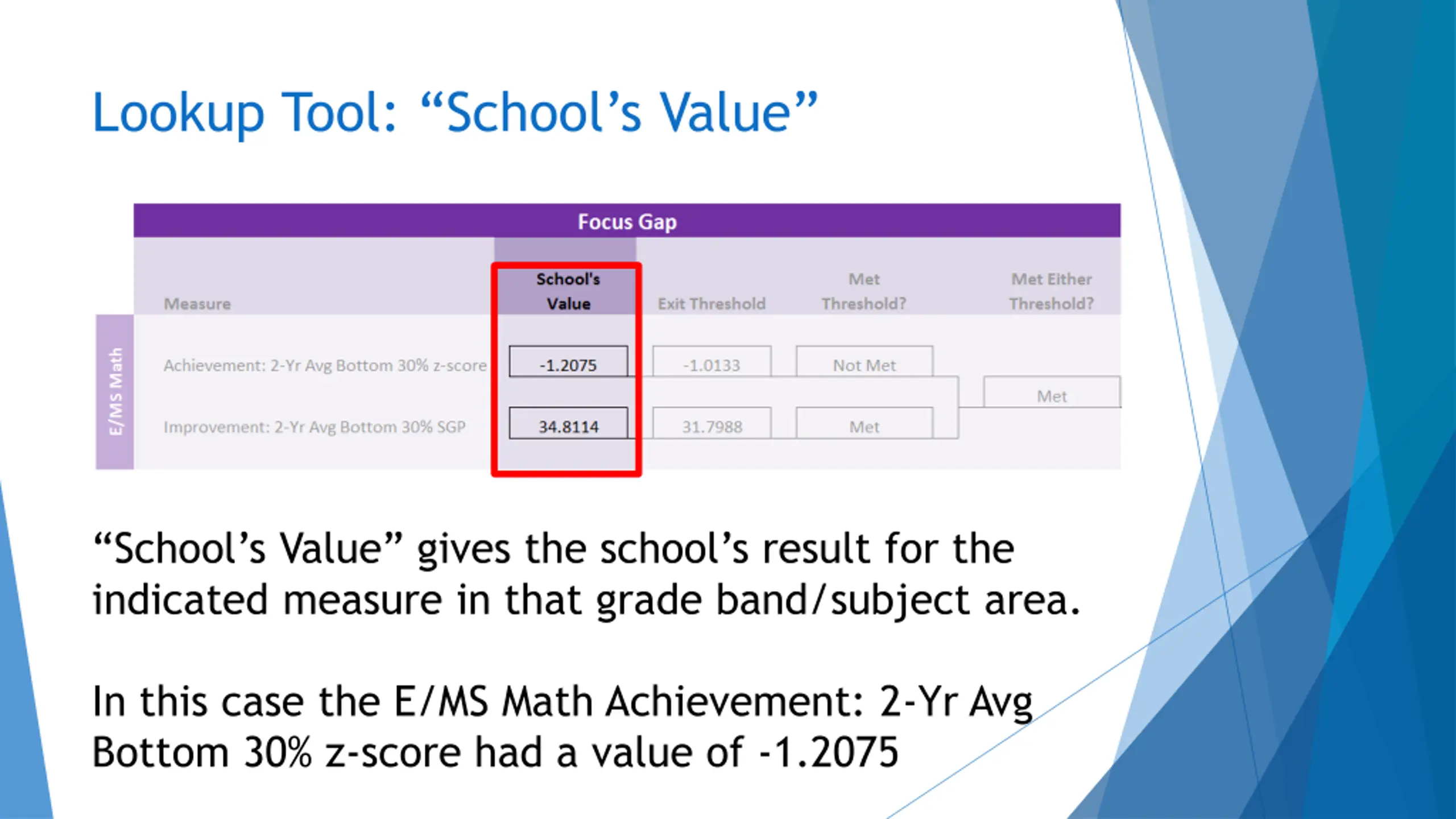 Lookup Tool: “School’s Value”

Focus Gap

| | Measure | School's Value | Exit Threshold | Met Threshold? | Met Either Threshold? |
|---|---|---|---|---|---|
| E/MS Math | Achievement: 2-Yr Avg Bottom 30% z-score | -1.2075 | -1.0133 | Not Met | Met |
| | Improvement: 2-Yr Avg Bottom 30% SGP | 34.8114 | 31.7988 | Met | |

“School’s Value” gives the school’s result for the indicated measure in that grade band/subject area.

In this case the E/MS Math Achievement: 2-Yr Avg Bottom 30% z-score had a value of -1.2075